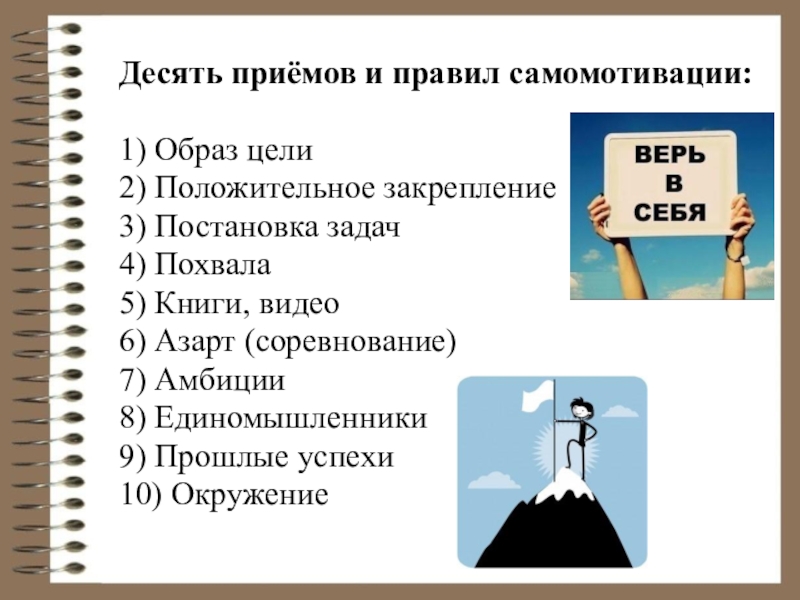 Десять приёмов и правил самомотивации:

1) Образ цели
2) Положительное закрепление
3) Постановка задач
4) Похвала
5) Книги, видео
6) Азарт (соревнование)
7) Амбиции
8) Единомышленники
9) Прошлые успехи
10) Окружение

ВЕРЬ
В
СЕБЯ